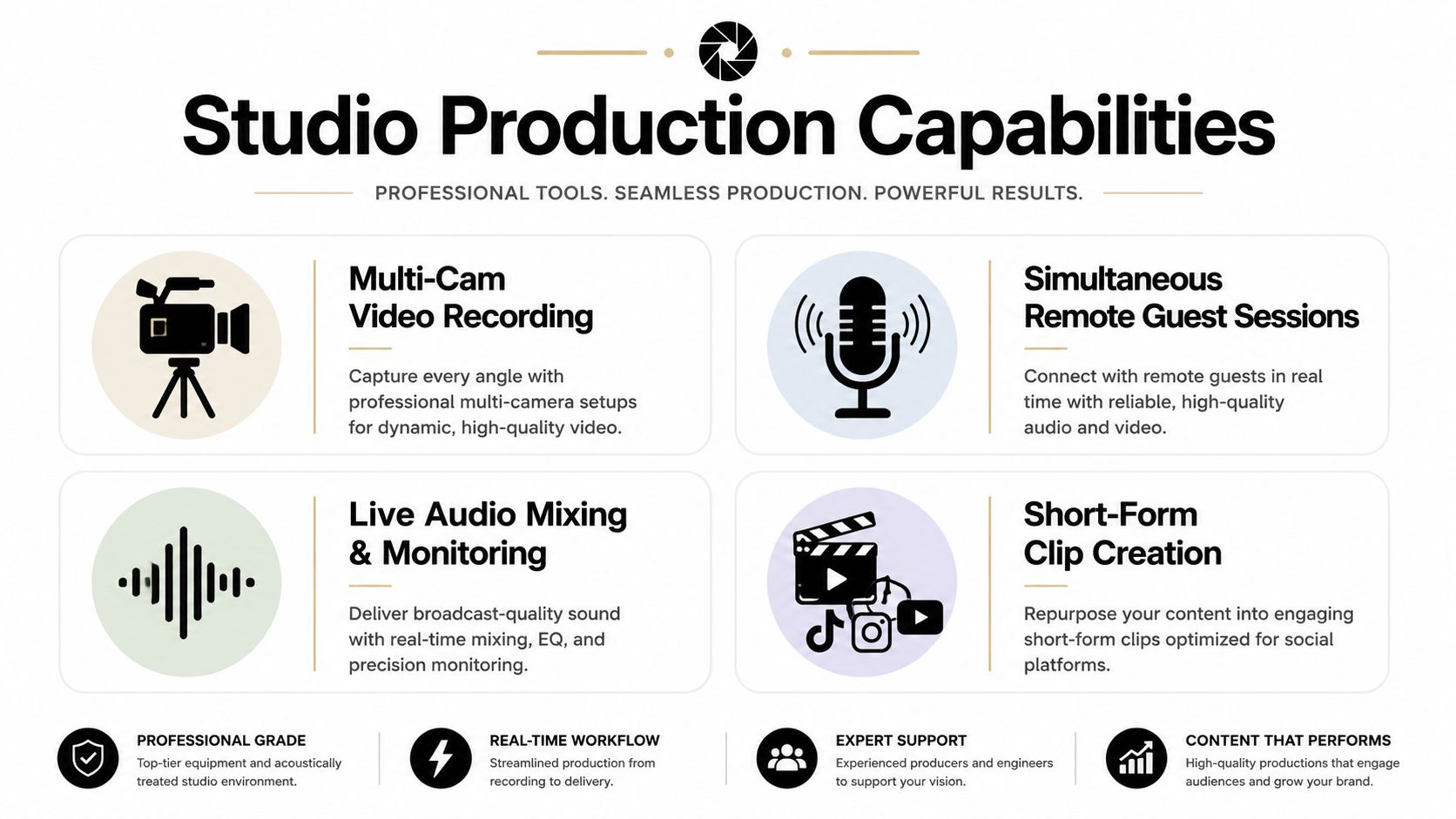 Studio Production Capabilities

PROFESSIONAL TOOLS. SEAMLESS PRODUCTION. POWERFUL RESULTS.

Multi-Cam Video Recording

Capture every angle with professional multi-camera setups for dynamic, high-quality video.

Simultaneous Remote Guest Sessions

Connect with remote guests in real time with reliable, high-quality audio and video.

Live Audio Mixing & Monitoring

Deliver broadcast-quality sound with real-time mixing, EQ, and precision monitoring.

Short-Form Clip Creation

Repurpose your content into engaging short-form clips optimized for social platforms.

PROFESSIONAL GRADE

Top-tier equipment and acoustically treated studio environment.

REAL-TIME WORKFLOW

Streamlined production from recording to delivery.

EXPERT SUPPORT

Experienced producers and engineers to support your vision.

CONTENT THAT PERFORMS

High-quality productions that engage audiences and grow your brand.